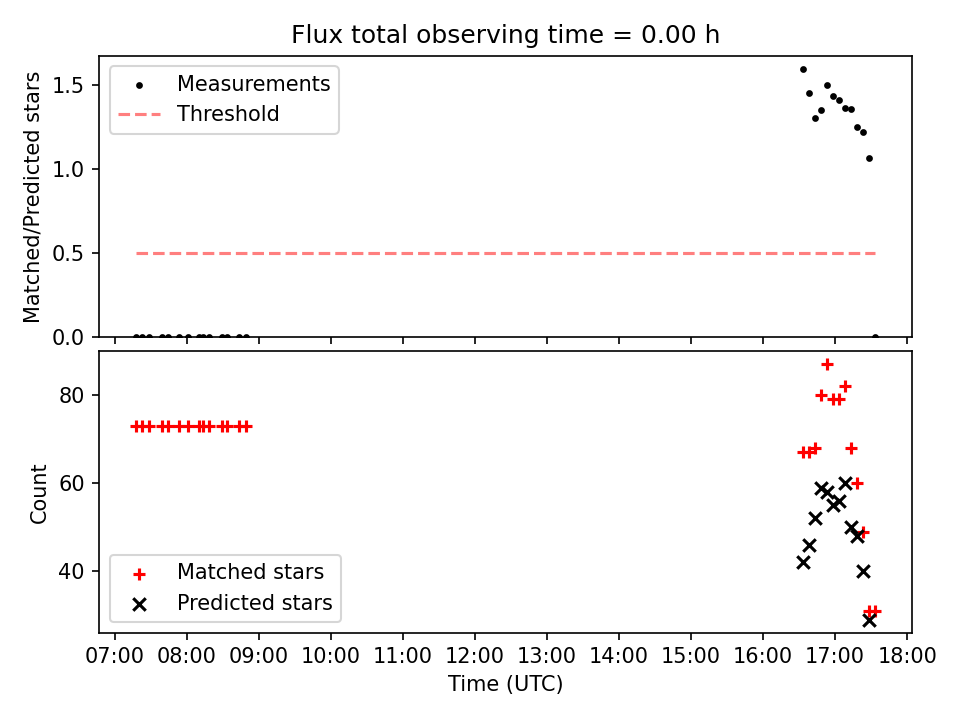 Flux total observing time = 0.00 h

Matched/Predicted stars

1.5
1.0
0.5
0.0

Measurements
Threshold

Count

80
60
40

Matched stars
Predicted stars

07:00 08:00 09:00 10:00 11:00 12:00 13:00 14:00 15:00 16:00 17:00 18:00

Time (UTC)